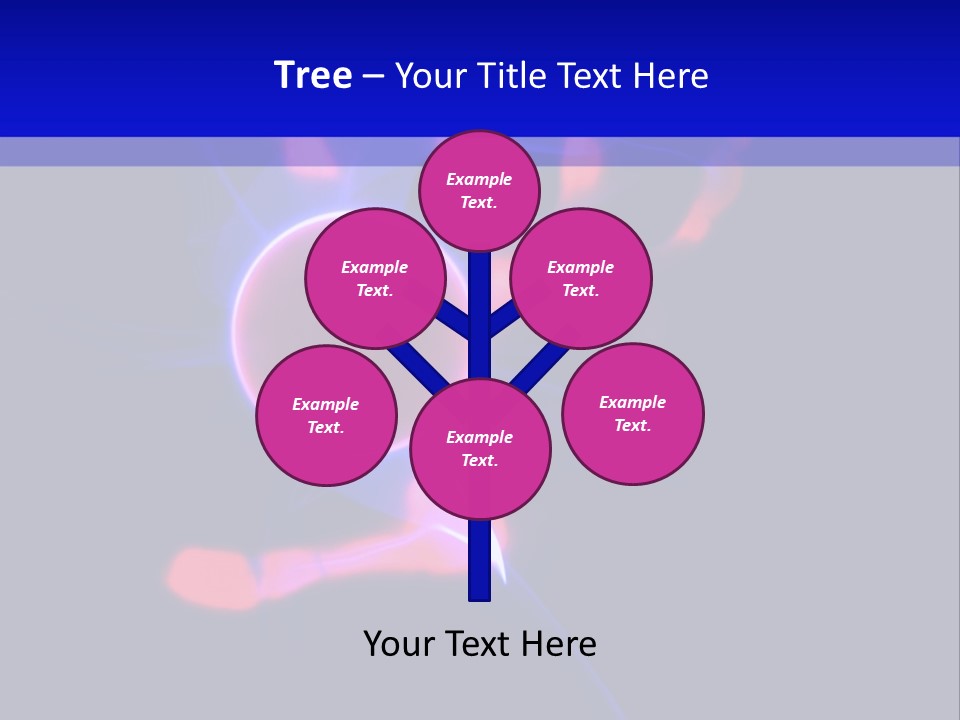 Tree – Your Title Text Here

Example Text.

Example Text.

Example Text.

Example Text.

Example Text.

Example Text.

Your Text Here